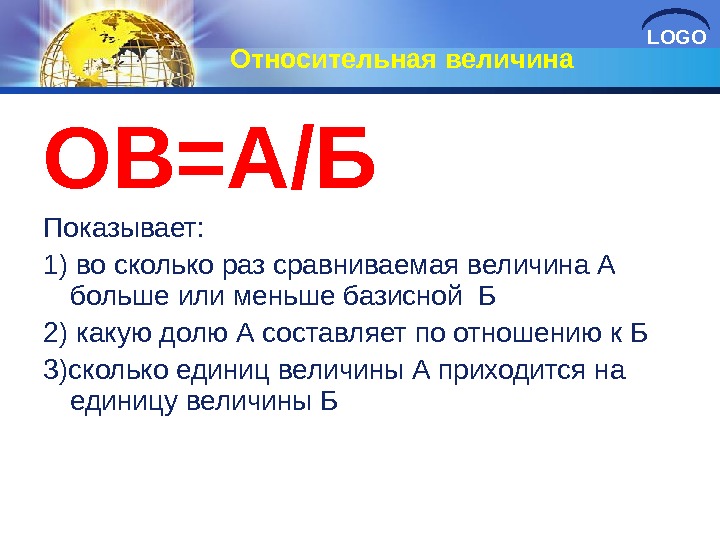 LOGO

Относительная величина

ОВ=А/Б

Показывает:

1) во сколько раз сравниваемая величина А больше или меньше базисной Б

2) какую долю А составляет по отношению к Б

3)сколько единиц величины А приходится на единицу величины Б